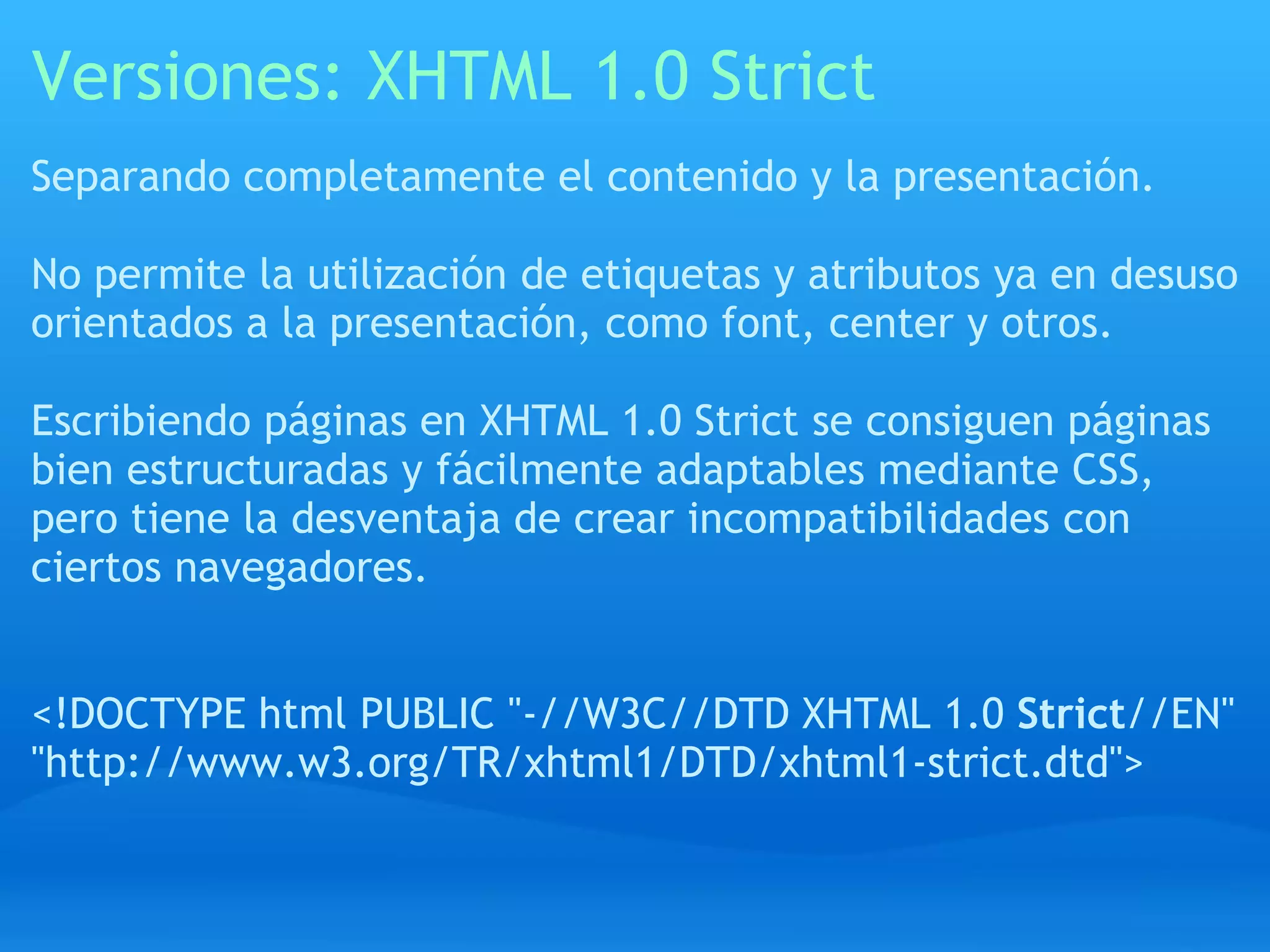 Versiones: XHTML 1.0 Strict

Separando completamente el contenido y la presentación.

No permite la utilización de etiquetas y atributos ya en desuso orientados a la presentación, como font, center y otros.

Escribiendo páginas en XHTML 1.0 Strict se consiguen páginas bien estructuradas y fácilmente adaptables mediante CSS, pero tiene la desventaja de crear incompatibilidades con ciertos navegadores.

<!DOCTYPE html PUBLIC "-//W3C//DTD XHTML 1.0 Strict//EN" "http://www.w3.org/TR/xhtml1/DTD/xhtml1-strict.dtd">